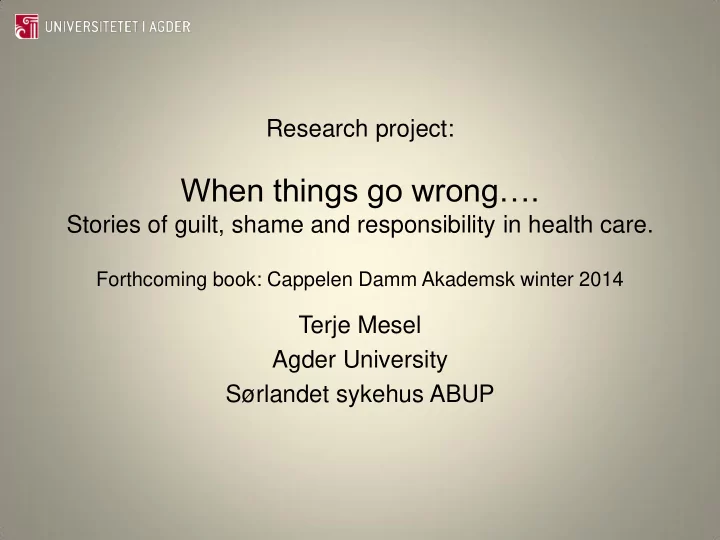 UNIVERSITETET I AGDER

Research project:

When things go wrong….
Stories of guilt, shame and responsibility in health care.

Forthcoming book: Cappelen Damm Akademsk winter 2014

Terje Mesel
Agder University
Sørlandet sykehus ABUP